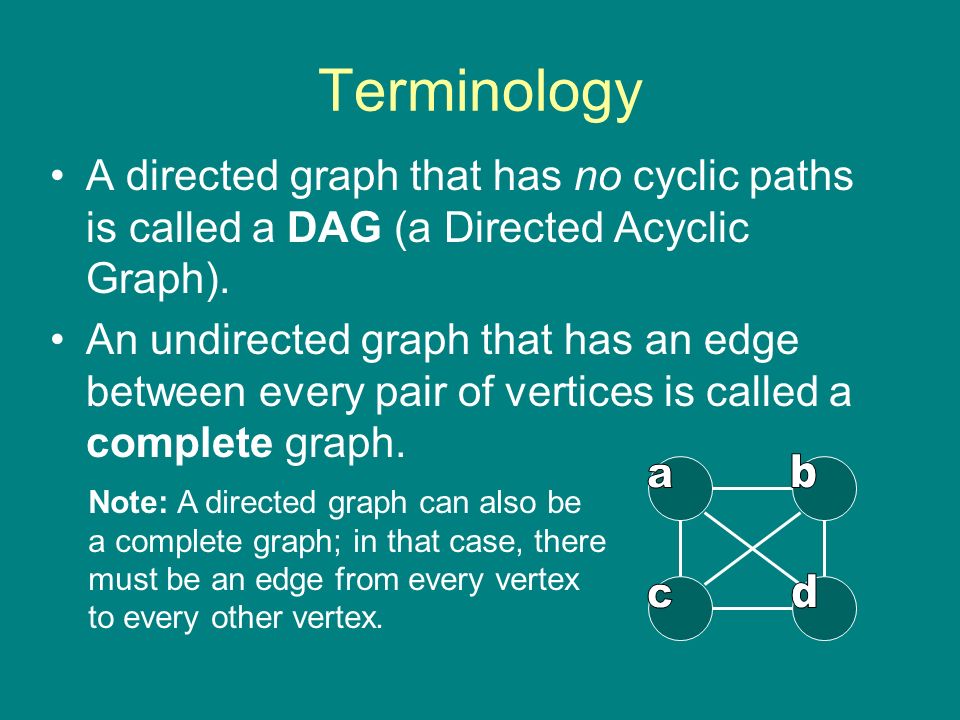 Terminology

• A directed graph that has no cyclic paths is called a DAG (a Directed Acyclic Graph).

• An undirected graph that has an edge between every pair of vertices is called a complete graph.

Note: A directed graph can also be a complete graph; in that case, there must be an edge from every vertex to every other vertex.

a b c d